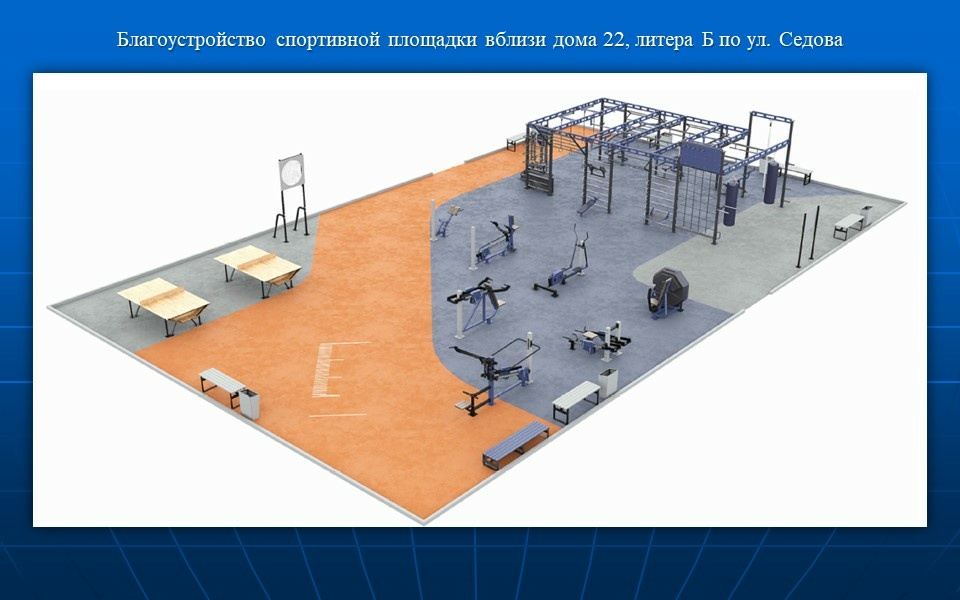 Благоустройство спортивной площадки вблизи дома 22, литера Б по ул. Седова